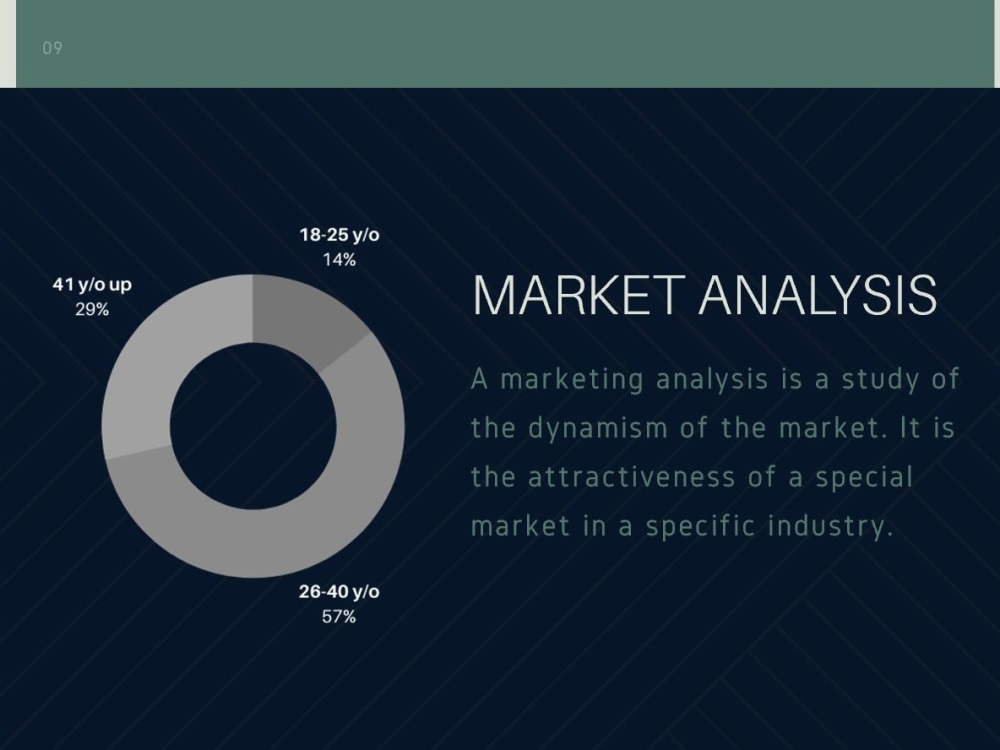 09

18-25 y/o
14%

41 y/o up
29%

26-40 y/o
57%

MARKET ANALYSIS

A marketing analysis is a study of the dynamism of the market. It is the attractiveness of a special market in a specific industry.